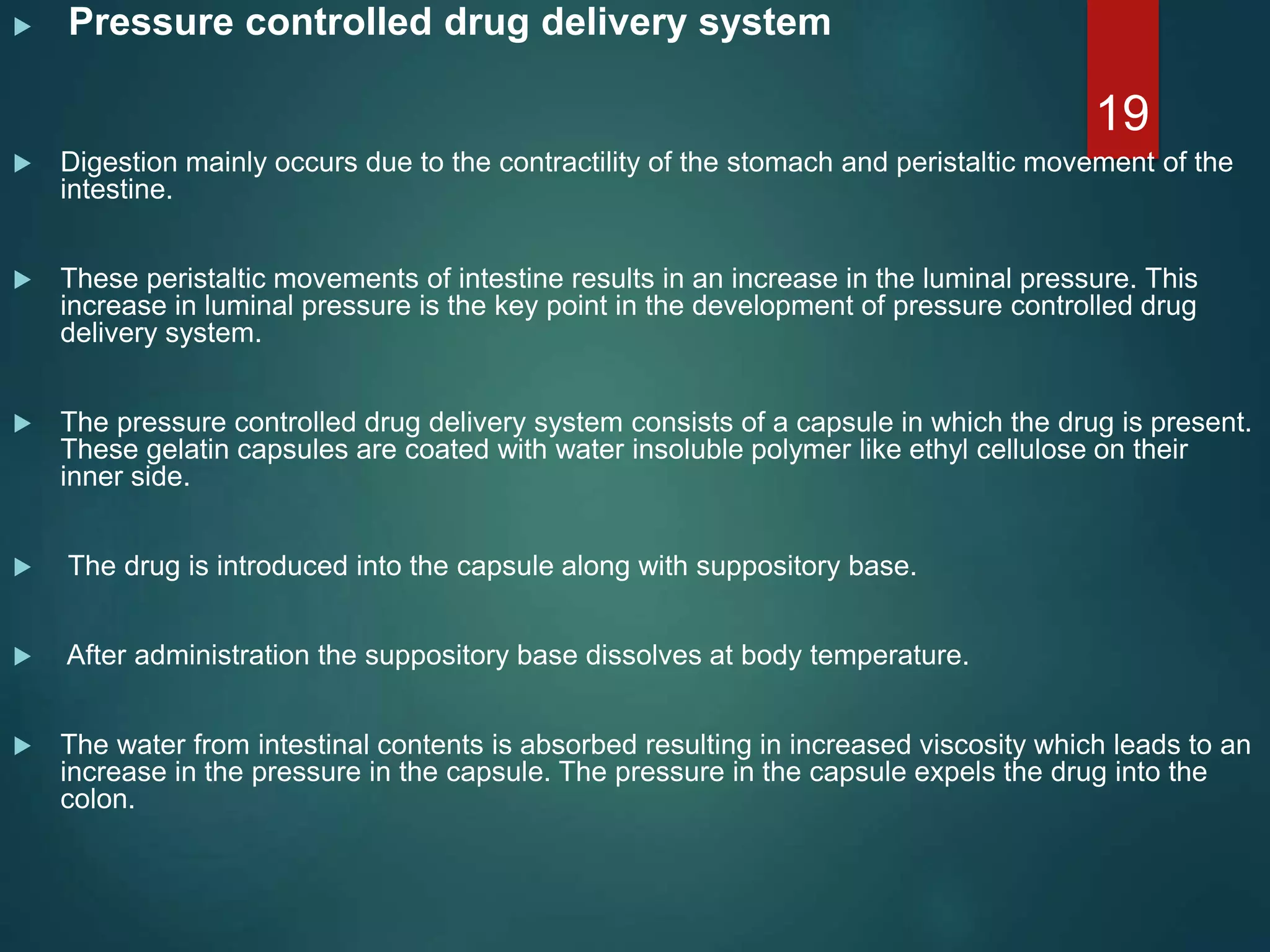 Pressure controlled drug delivery system

19

Digestion mainly occurs due to the contractility of the stomach and peristaltic movement of the intestine.

These peristaltic movements of intestine results in an increase in the luminal pressure. This increase in luminal pressure is the key point in the development of pressure controlled drug delivery system.

The pressure controlled drug delivery system consists of a capsule in which the drug is present. These gelatin capsules are coated with water insoluble polymer like ethyl cellulose on their inner side.

The drug is introduced into the capsule along with suppository base.

After administration the suppository base dissolves at body temperature.

The water from intestinal contents is absorbed resulting in increased viscosity which leads to an increase in the pressure in the capsule. The pressure in the capsule expels the drug into the colon.